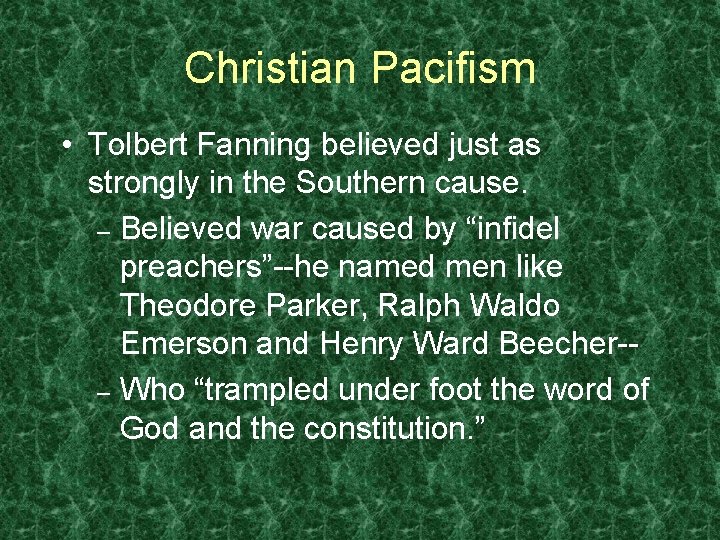 Christian Pacifism

• Tolbert Fanning believed just as strongly in the Southern cause.
– Believed war caused by “infidel preachers”--he named men like Theodore Parker, Ralph Waldo Emerson and Henry Ward Beecher--
– Who “trampled under foot the word of God and the constitution.”